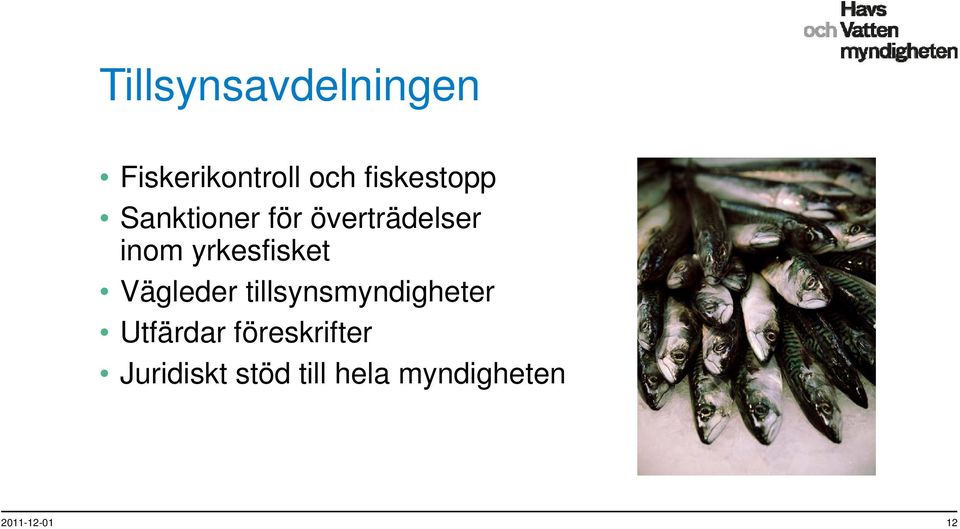 Havs
och Vatten
myndigheten

Tillsynsavdelningen

• Fiskerikontroll och fiskestopp
• Sanktioner för överträdelser inom yrkesfisket
• Vägleder tillsynsmyndigheter
• Utfärdar föreskrifter
• Juridiskt stöd till hela myndigheten

2011-12-01

12